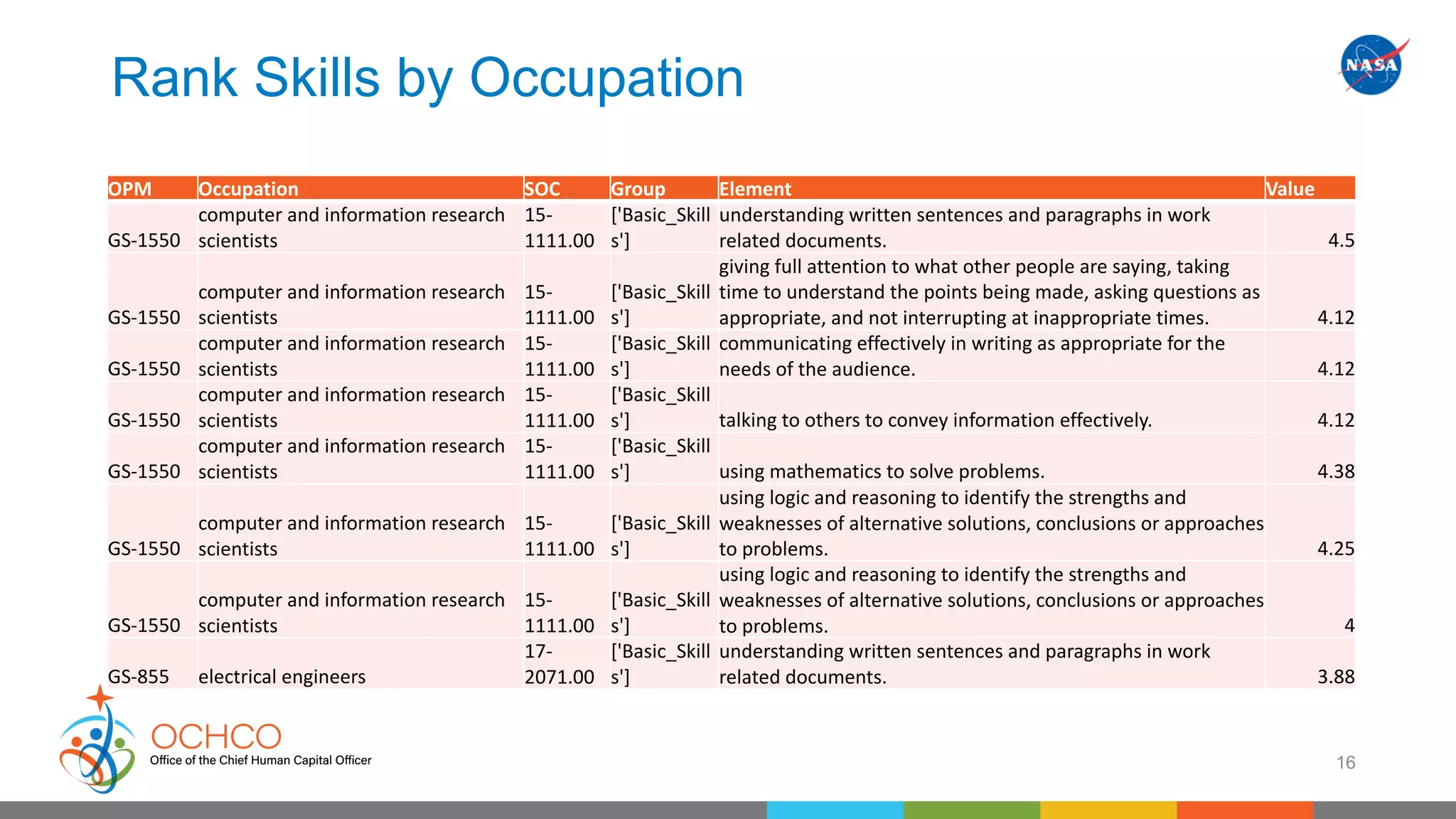 Rank Skills by Occupation

NASA

| OPM | Occupation | SOC | Group | Element | Value |
|---|---|---|---|---|---|
| GS-1550 | computer and information research scientists | 15-1111.00 | ['Basic_Skills'] | understanding written sentences and paragraphs in work related documents. | 4.5 |
| GS-1550 | computer and information research scientists | 15-1111.00 | ['Basic_Skills'] | giving full attention to what other people are saying, taking time to understand the points being made, asking questions as appropriate, and not interrupting at inappropriate times. | 4.12 |
| GS-1550 | computer and information research scientists | 15-1111.00 | ['Basic_Skills'] | communicating effectively in writing as appropriate for the needs of the audience. | 4.12 |
| GS-1550 | computer and information research scientists | 15-1111.00 | ['Basic_Skills'] | talking to others to convey information effectively. | 4.12 |
| GS-1550 | computer and information research scientists | 15-1111.00 | ['Basic_Skills'] | using mathematics to solve problems. | 4.38 |
| GS-1550 | computer and information research scientists | 15-1111.00 | ['Basic_Skills'] | using logic and reasoning to identify the strengths and weaknesses of alternative solutions, conclusions or approaches to problems. | 4.25 |
| GS-1550 | computer and information research scientists | 15-1111.00 | ['Basic_Skills'] | using logic and reasoning to identify the strengths and weaknesses of alternative solutions, conclusions or approaches to problems. | 4 |
| GS-855 | electrical engineers | 17-2071.00 | ['Basic_Skills'] | understanding written sentences and paragraphs in work related documents. | 3.88 |

OCHCO
Office of the Chief Human Capital Officer

16